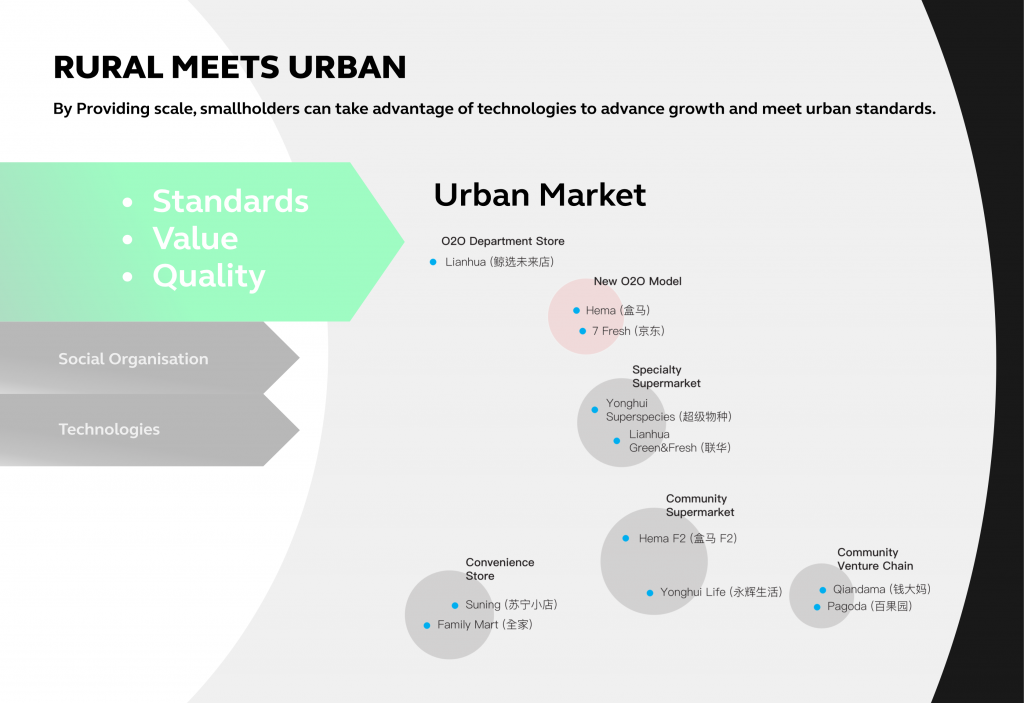 RURAL MEETS URBAN

By Providing scale, smallholders can take advantage of technologies to advance growth and meet urban standards.

• Standards
• Value
• Quality

Social Organisation

Technologies

Urban Market

O2O Department Store
Lianhua (鲸选未来店)

New O2O Model
Hema (盒马)
7 Fresh (京东)

Specialty Supermarket
Yonghui Superspecies (超级物种)
Lianhua Green&Fresh (联华)

Community Supermarket
Hema F2 (盒马 F2)
Yonghui Life (永辉生活)

Convenience Store
Suning (苏宁小店)
Family Mart (全家)

Community Venture Chain
Qiandama (钱大妈)
Pagoda (百果园)